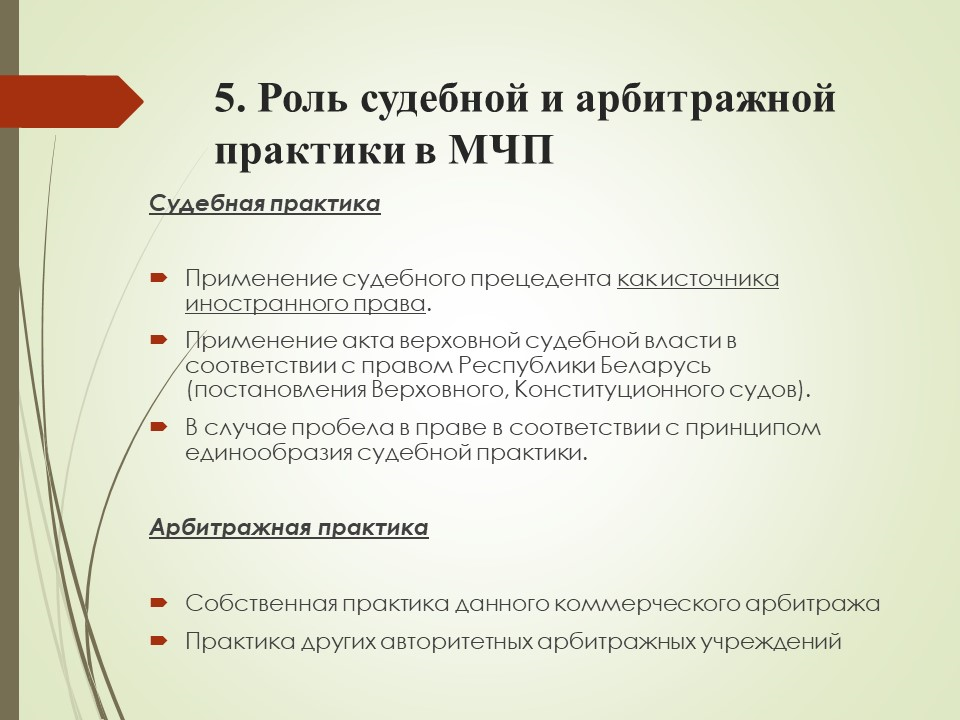 5. Роль судебной и арбитражной практики в МЧП

Судебная практика

Применение судебного прецедента как источника иностранного права.

Применение акта верховной судебной власти в соответствии с правом Республики Беларусь (постановления Верховного, Конституционного судов).

В случае пробела в праве в соответствии с принципом единообразия судебной практики.

Арбитражная практика

Собственная практика данного коммерческого арбитража

Практика других авторитетных арбитражных учреждений